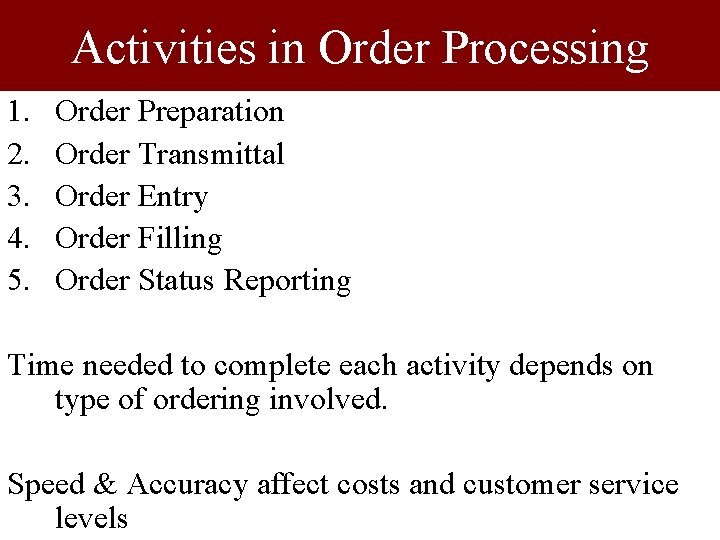 Activities in Order Processing

1. Order Preparation
2. Order Transmittal
3. Order Entry
4. Order Filling
5. Order Status Reporting

Time needed to complete each activity depends on type of ordering involved.

Speed & Accuracy affect costs and customer service levels